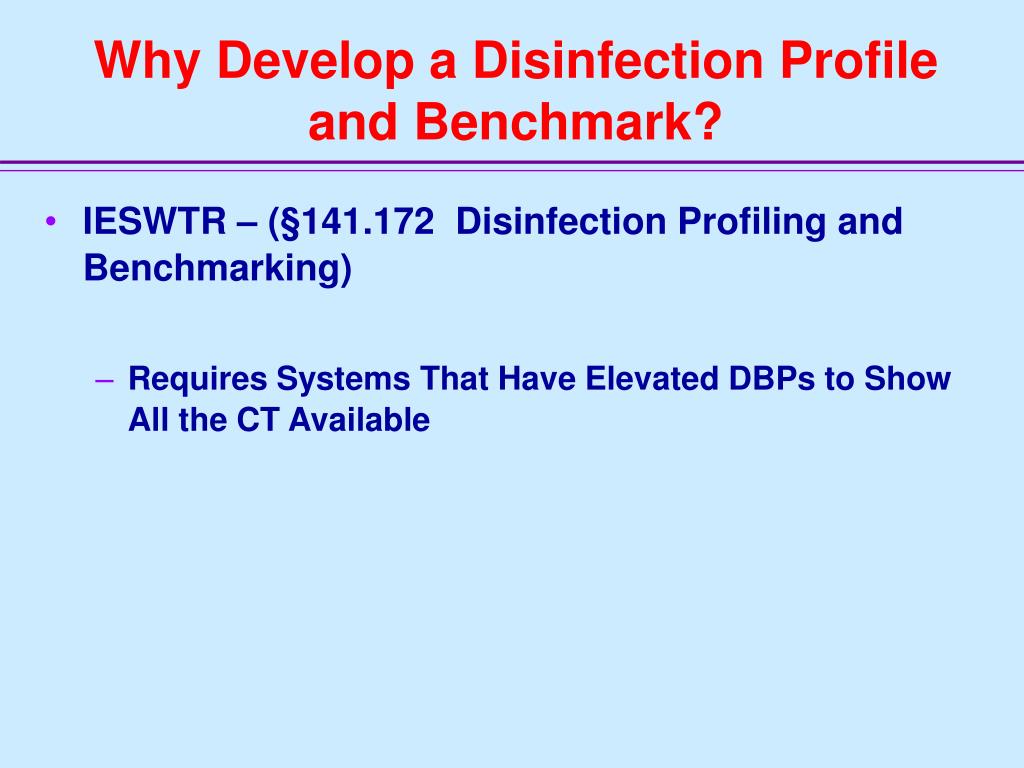 Why Develop a Disinfection Profile and Benchmark?

• IESWTR – (§141.172 Disinfection Profiling and Benchmarking)

– Requires Systems That Have Elevated DBPs to Show All the CT Available